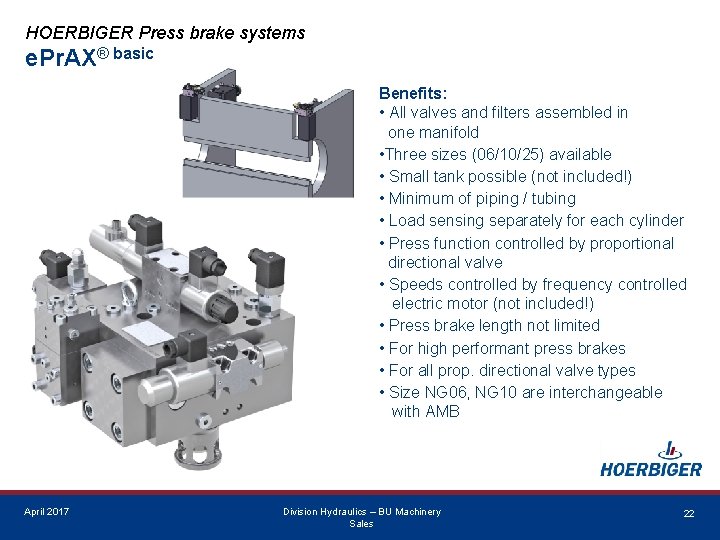 HOERBIGER Press brake systems
ePrAX® basic

Benefits:
• All valves and filters assembled in one manifold
•Three sizes (06/10/25) available
• Small tank possible (not included!)
• Minimum of piping / tubing
• Load sensing separately for each cylinder
• Press function controlled by proportional directional valve
• Speeds controlled by frequency controlled electric motor (not included!)
• Press brake length not limited
• For high performant press brakes
• For all prop. directional valve types
• Size NG06, NG10 are interchangeable with AMB

HOERBIGER

April 2017

Division Hydraulics – BU Machinery Sales

22